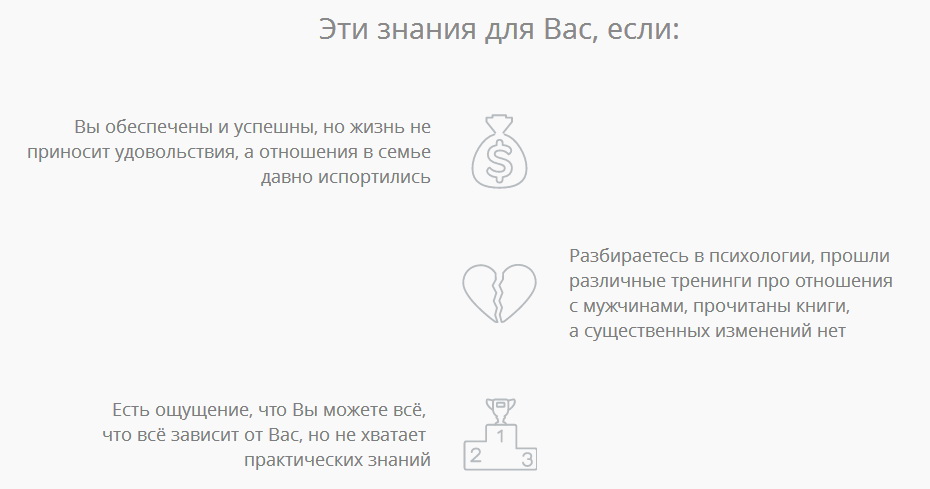 Эти знания для Вас, если:

Вы обеспечены и успешны, но жизнь не приносит удовольствия, а отношения в семье давно испортились

$

Разбираетесь в психологии, прошли различные тренинги про отношения с мужчинами, прочитаны книги, а существенных изменений нет

Есть ощущение, что Вы можете всё, что всё зависит от Вас, но не хватает практических знаний

1
2
3